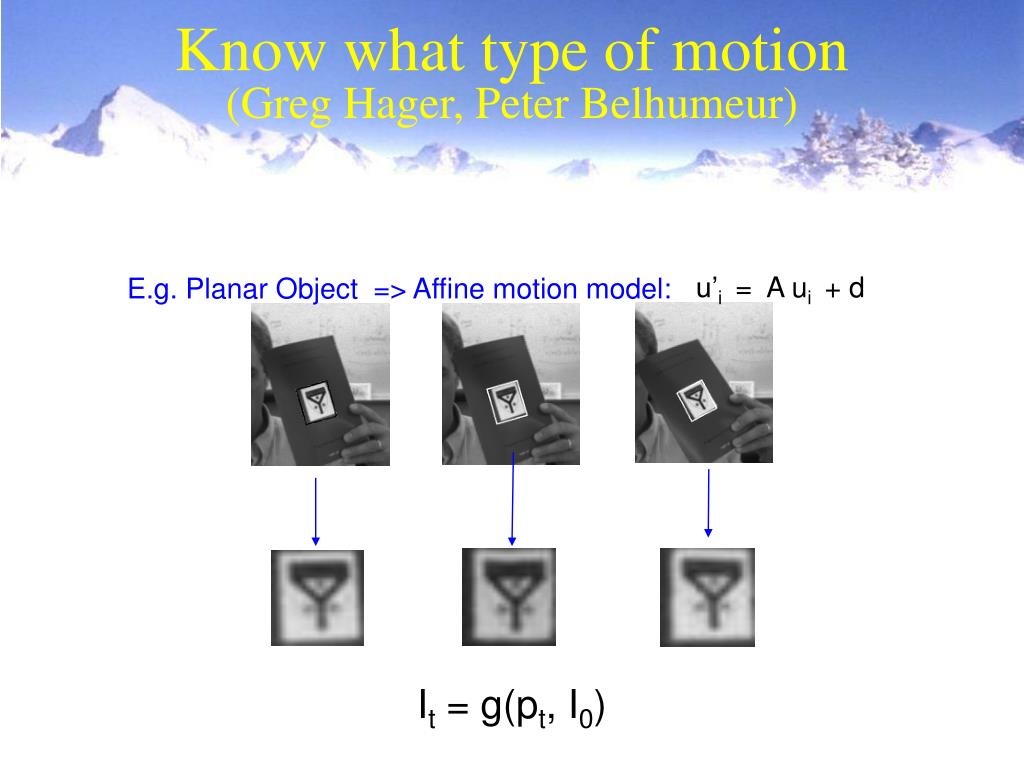 Know what type of motion
(Greg Hager, Peter Belhumeur)

E.g. Planar Object => Affine motion model: $u'_i = A u_i + d$

$I_t = g(p_t, I_0)$